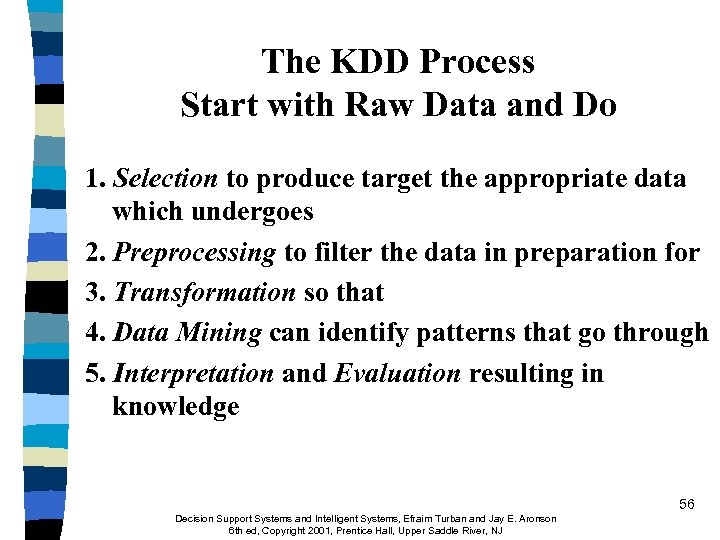 The KDD Process
Start with Raw Data and Do

1. Selection to produce target the appropriate data which undergoes
2. Preprocessing to filter the data in preparation for
3. Transformation so that
4. Data Mining can identify patterns that go through
5. Interpretation and Evaluation resulting in knowledge

56

Decision Support Systems and Intelligent Systems, Efraim Turban and Jay E. Aronson
6th ed, Copyright 2001, Prentice Hall, Upper Saddle River, NJ